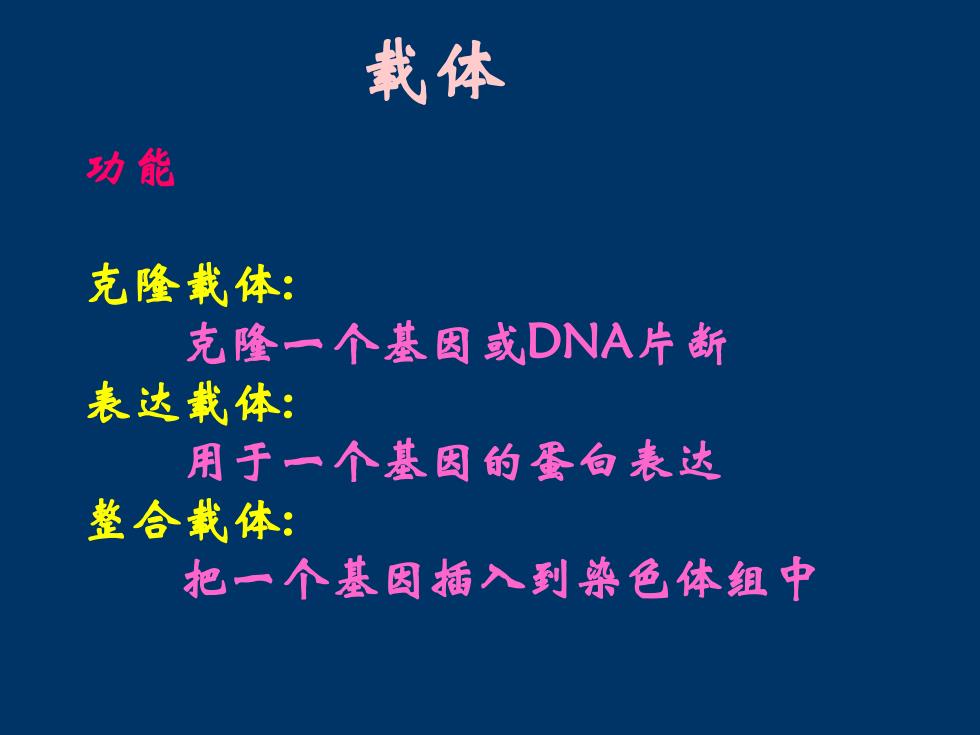 载体

功能

克隆载体:
克隆一个基因或DNA片断
表达载体:
用于一个基因的蛋白表达
整合载体:
把一个基因插入到染色体组中